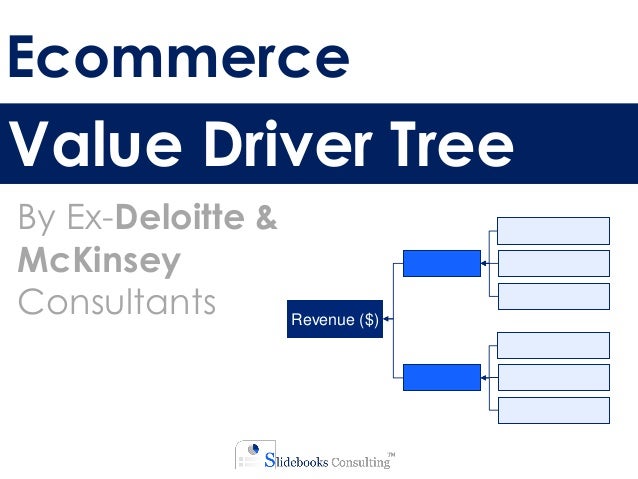 Ecommerce

Value Driver Tree

By Ex-Deloitte & McKinsey Consultants

Revenue ($)

Slidebooks Consulting™